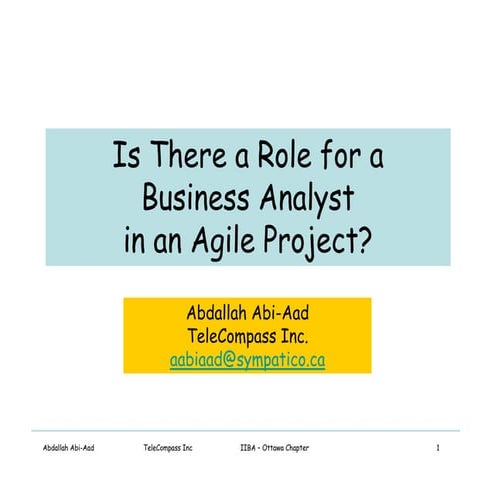 Is There a Role for a Business Analyst in an Agile Project?

Abdallah Abi-Aad
TeleCompass Inc.
aabiaad@sympatico.ca

Abdallah Abi-Aad TeleCompass Inc IIBA - Ottawa Chapter 1